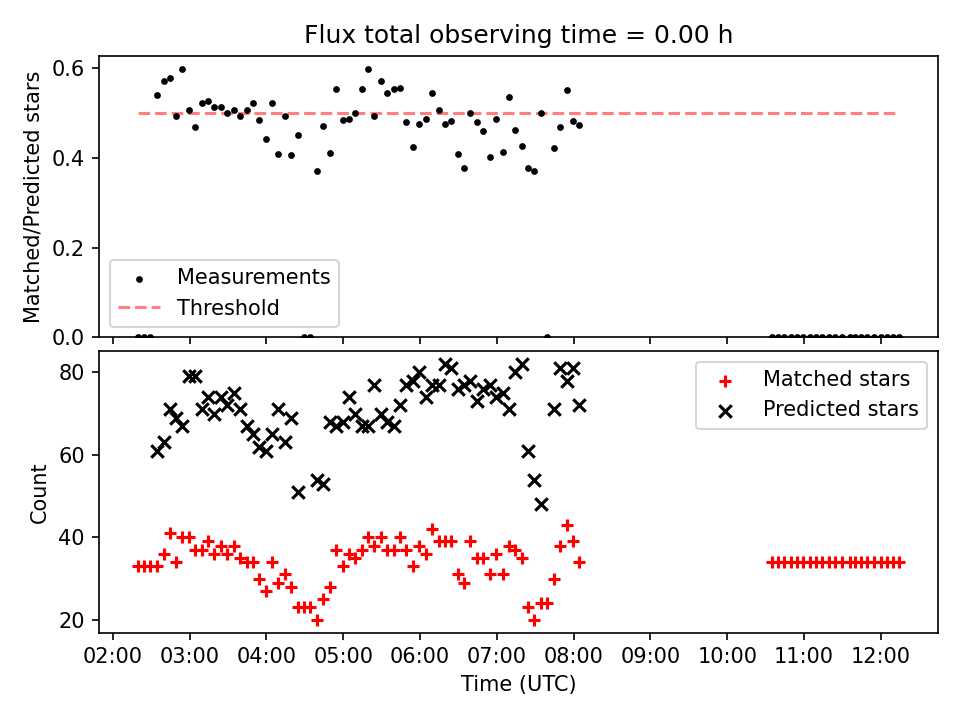 Flux total observing time = 0.00 h

Matched/Predicted stars

0.6
0.4
0.2
0.0

Measurements
Threshold

Count

80
60
40
20

Matched stars
Predicted stars

02:00 03:00 04:00 05:00 06:00 07:00 08:00 09:00 10:00 11:00 12:00

Time (UTC)